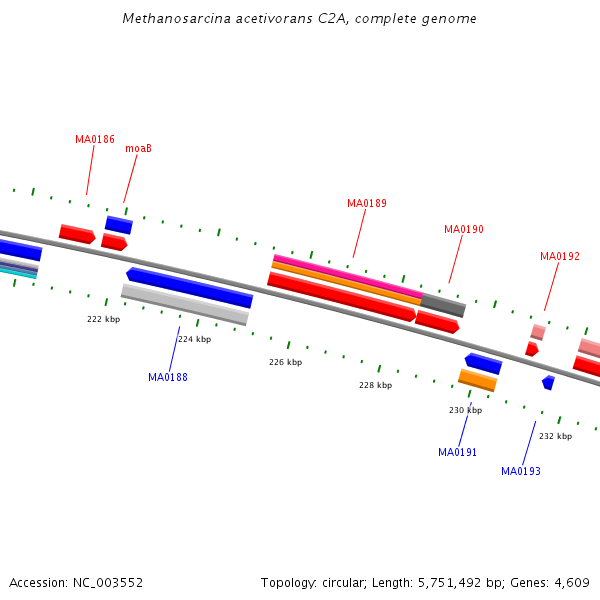 Methanosarcina acetivorans C2A, complete genome

MA0186
moaB
MA0189
MA0190
MA0192

222 kbp
224 kbp
226 kbp
228 kbp
230 kbp
232 kbp

MA0188
MA0191
MA0193

Accession: NC_003552

Topology: circular; Length: 5,751,492 bp; Genes: 4,609